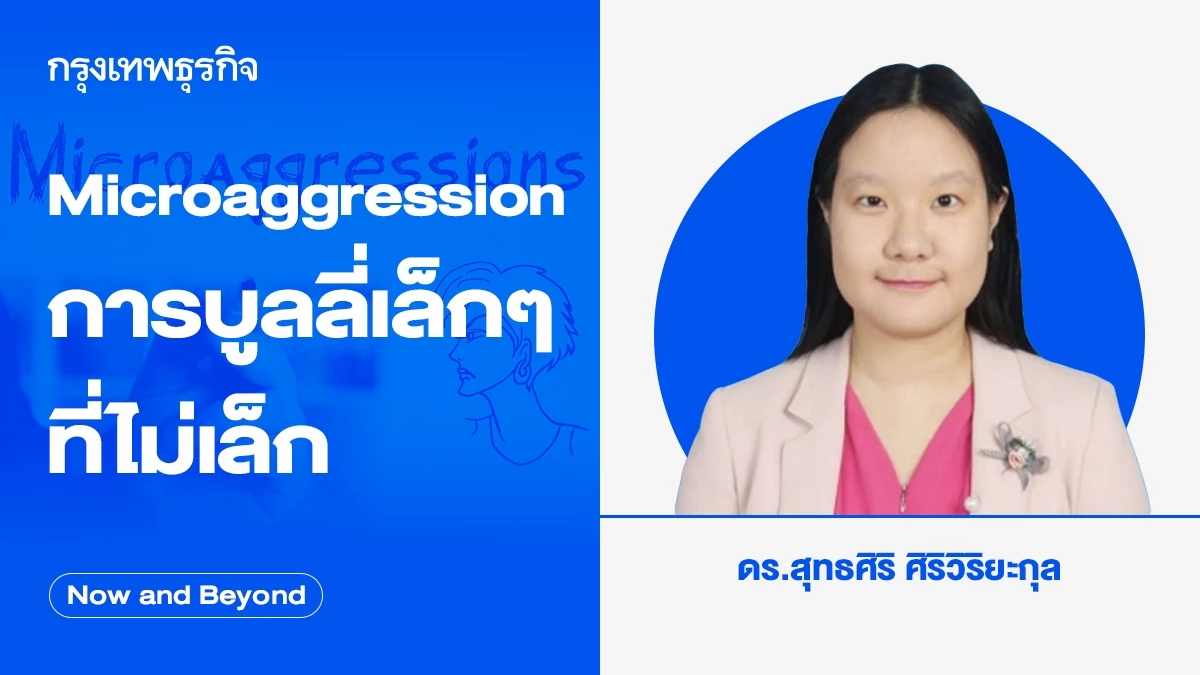 กรุงเทพธุรกิจ

Microaggressions

Microaggression การบูลลี่เล็กๆ ที่ไม่เล็ก

Now and Beyond

ดร.สุทธศิริ ศิริวิริยะกุล